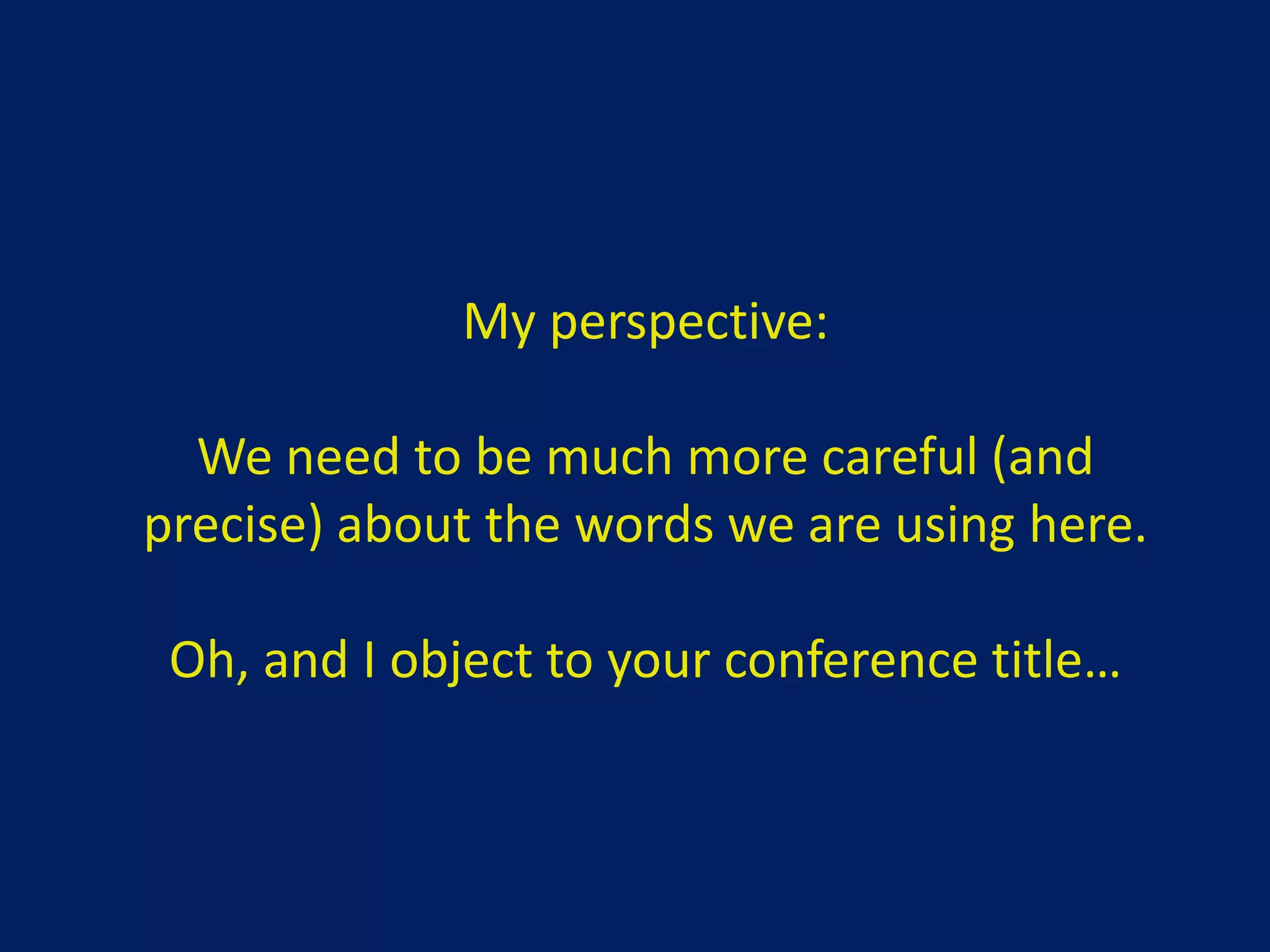 My perspective:

We need to be much more careful (and precise) about the words we are using here.

Oh, and I object to your conference title…